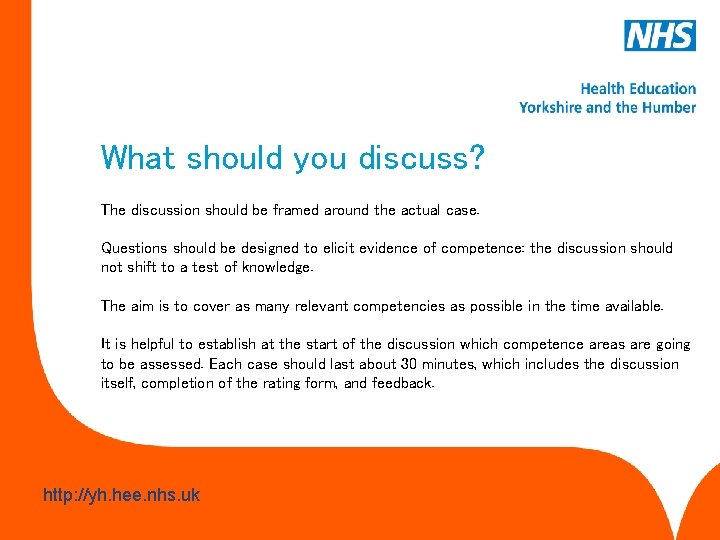 NHS

Health Education
Yorkshire and the Humber

What should you discuss?

The discussion should be framed around the actual case.

Questions should be designed to elicit evidence of competence: the discussion should not shift to a test of knowledge.

The aim is to cover as many relevant competencies as possible in the time available.

It is helpful to establish at the start of the discussion which competence areas are going to be assessed. Each case should last about 30 minutes, which includes the discussion itself, completion of the rating form, and feedback.

http://yh.hee.nhs.uk